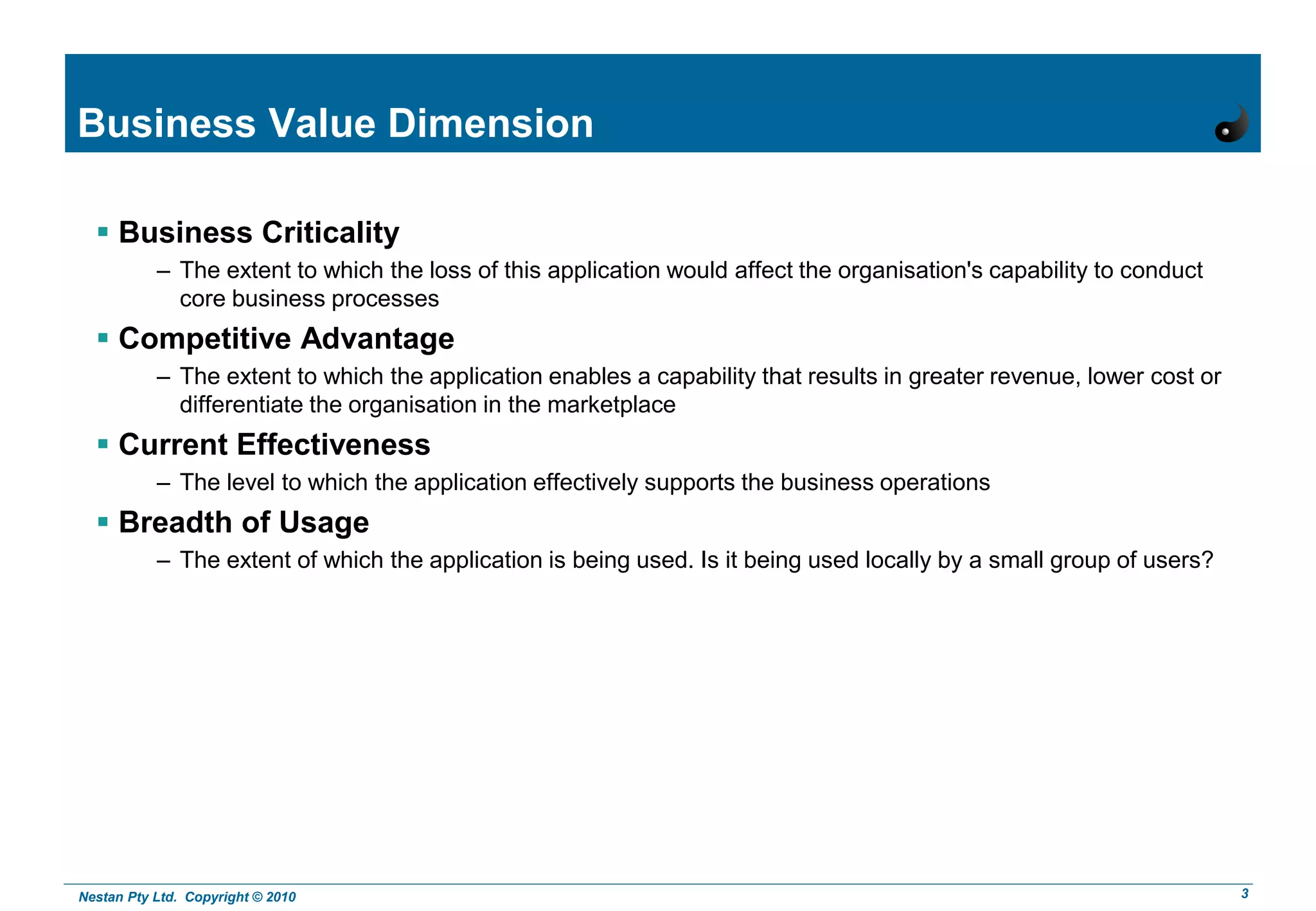 Business Value Dimension

▪ Business Criticality
– The extent to which the loss of this application would affect the organisation's capability to conduct core business processes

▪ Competitive Advantage
– The extent to which the application enables a capability that results in greater revenue, lower cost or differentiate the organisation in the marketplace

▪ Current Effectiveness
– The level to which the application effectively supports the business operations

▪ Breadth of Usage
– The extent of which the application is being used. Is it being used locally by a small group of users?

Nestan Pty Ltd. Copyright © 2010

3